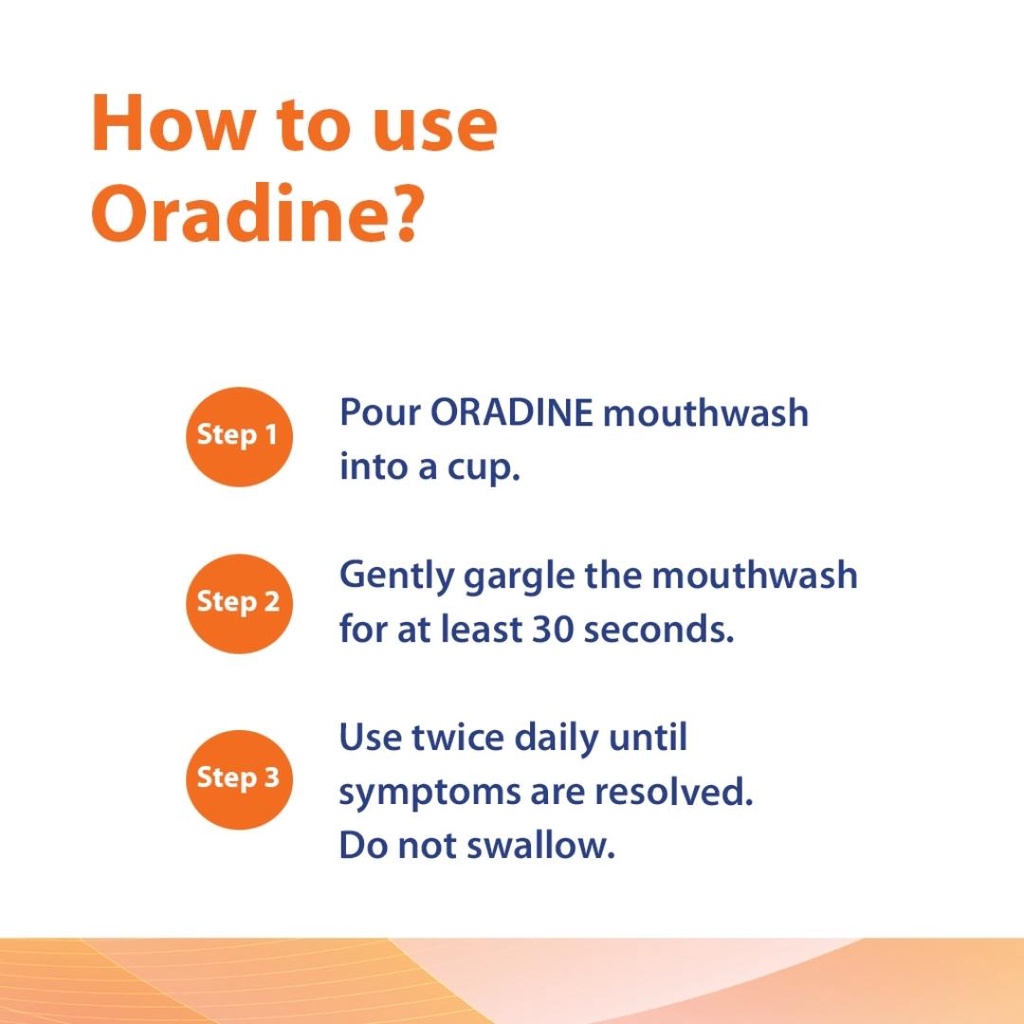 How to use Oradine?

Step 1

Pour ORADINE mouthwash into a cup.

Step 2

Gently gargle the mouthwash for at least 30 seconds.

Step 3

Use twice daily until symptoms are resolved. Do not swallow.